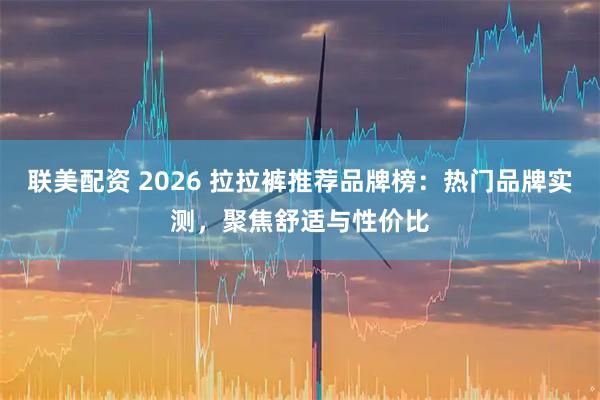 联美配资 2026 拉拉裤推荐品牌榜：热门品牌实测，聚焦舒适与性价比